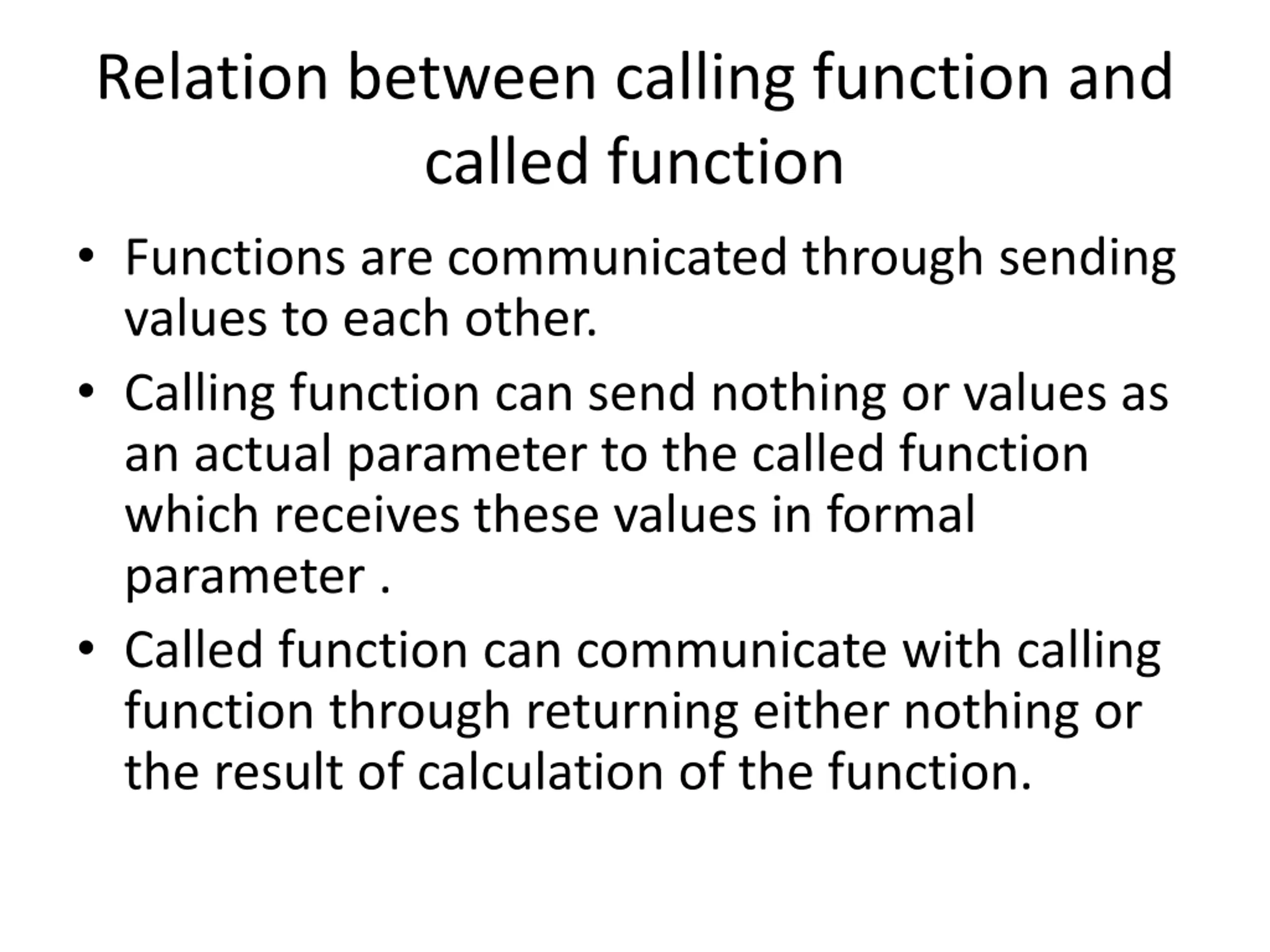 Relation between calling function and called function

• Functions are communicated through sending values to each other.

• Calling function can send nothing or values as an actual parameter to the called function which receives these values in formal parameter .

• Called function can communicate with calling function through returning either nothing or the result of calculation of the function.